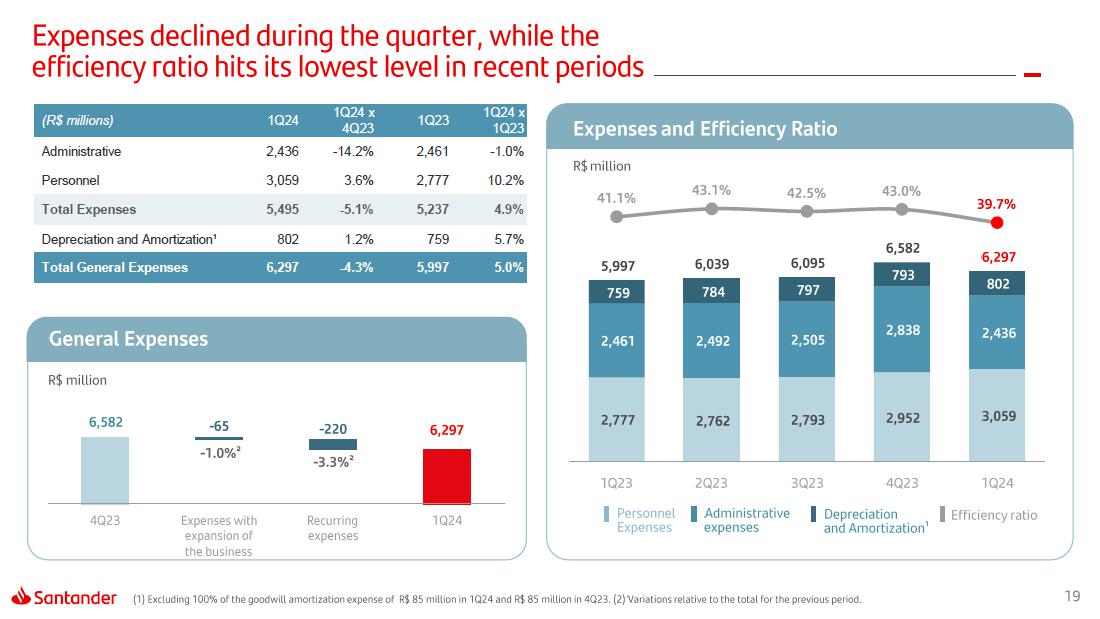 Expenses declined during the quarter, while the efficiency ratio hits its lowest level in recent periods

| (R$ millions) | 1Q24 | 1Q24 x 4Q23 | 1Q23 | 1Q24 x 1Q23 |
|---|---|---|---|---|
| Administrative | 2,436 | -14.2% | 2,461 | -1.0% |
| Personnel | 3,059 | 3.6% | 2,777 | 10.2% |
| Total Expenses | 5,495 | -5.1% | 5,237 | 4.9% |
| Depreciation and Amortization¹ | 802 | 1.2% | 759 | 5.7% |
| Total General Expenses | 6,297 | -4.3% | 5,997 | 5.0% |

General Expenses

R$ million

6,582
-65
-1.0%²
-220
-3.3%²
6,297

4Q23
Expenses with expansion of the business
Recurring expenses
1Q24

Expenses and Efficiency Ratio

R$ million

41.1%
43.1%
42.5%
43.0%
39.7%

5,997
759
2,461
2,777

6,039
784
2,492
2,762

6,095
797
2,505
2,793

6,582
793
2,838
2,952

6,297
802
2,436
3,059

1Q23
2Q23
3Q23
4Q23
1Q24

Personnel Expenses
Administrative expenses
Depreciation and Amortization¹
Efficiency ratio

Santander
(1) Excluding 100% of the goodwill amortization expense of R$ 85 million in 1Q24 and R$ 85 million in 4Q23. (2) Variations relative to the total for the previous period.

19